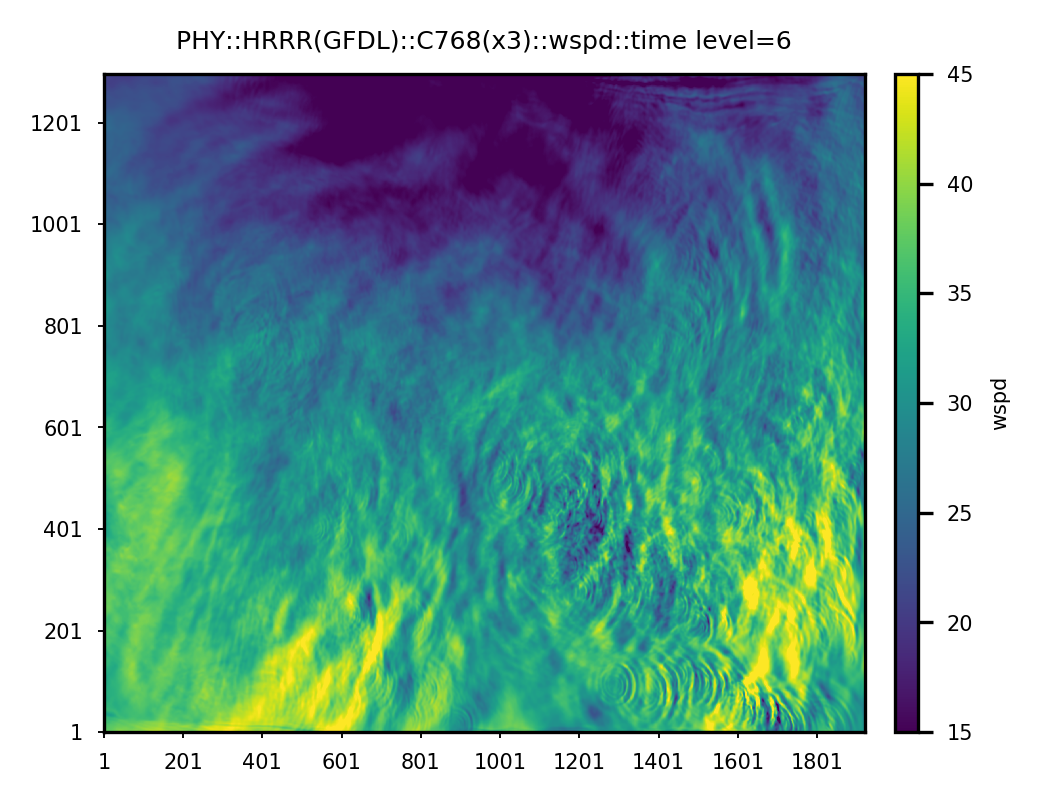 PHY::HRRR(GFDL)::C768(x3)::wspd::time level=6

1201
1001
801
601
401
201
1

1
201
401
601
801
1001
1201
1401
1601
1801

45
40
35
30
25
20
15

wspd